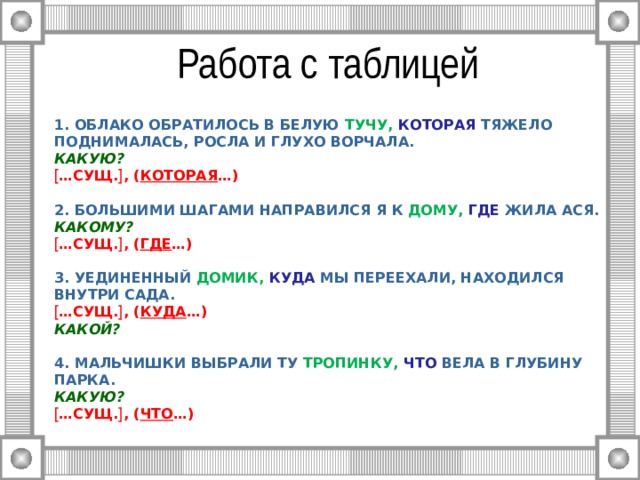 Работа с таблицей

1. ОБЛАКО ОБРАТИЛОСЬ В БЕЛУЮ ТУЧУ, КОТОРАЯ ТЯЖЕЛО ПОДНИМАЛАСЬ, РОСЛА И ГЛУХО ВОРЧАЛА.
КАКУЮ?
[…СУЩ.], (КОТОРАЯ…)

2. БОЛЬШИМИ ШАГАМИ НАПРАВИЛСЯ Я К ДОМУ, ГДЕ ЖИЛА АСЯ.
КАКОМУ?
[…СУЩ.], (ГДЕ…)

3. УЕДИНЕННЫЙ ДОМИК, КУДА МЫ ПЕРЕЕХАЛИ, НАХОДИЛСЯ ВНУТРИ САДА.
[…СУЩ.], (КУДА…)
КАКОЙ?

4. МАЛЬЧИШКИ ВЫБРАЛИ ТУ ТРОПИНКУ, ЧТО ВЕЛА В ГЛУБИНУ ПАРКА.
КАКУЮ?
[…СУЩ.], (ЧТО…)